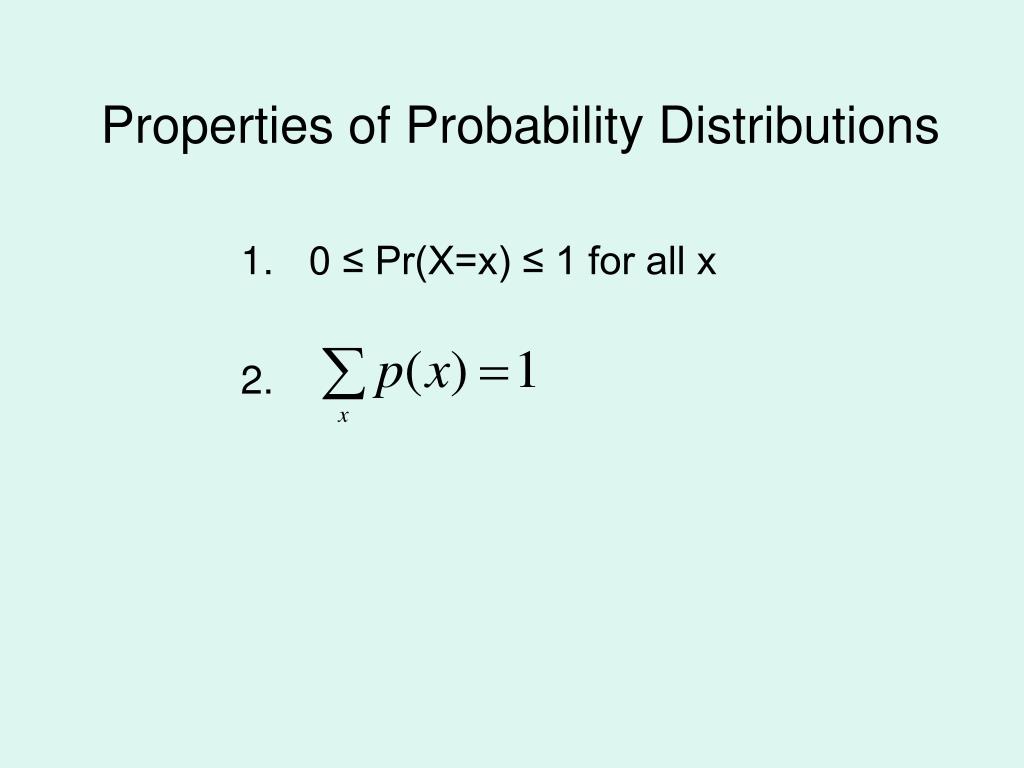 Properties of Probability Distributions

1. 0 ≤ Pr(X=x) ≤ 1 for all x

2. $\sum_{x} p(x) = 1$